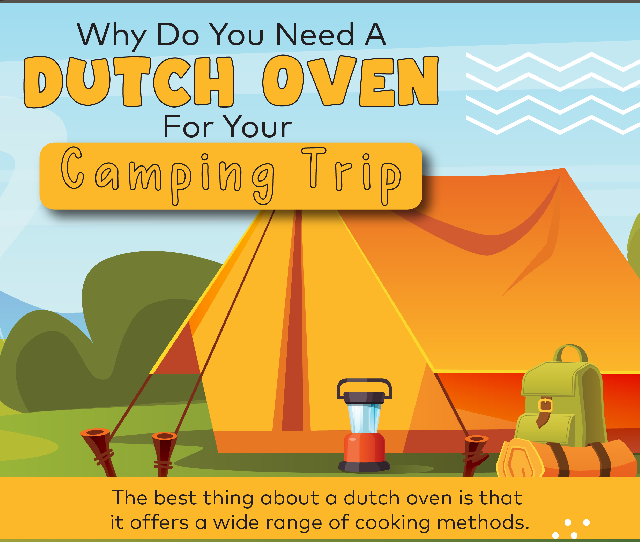 Why Do You Need A
DUTCH OVEN
For Your
Camping Trip

The best thing about a dutch oven is that it offers a wide range of cooking methods.